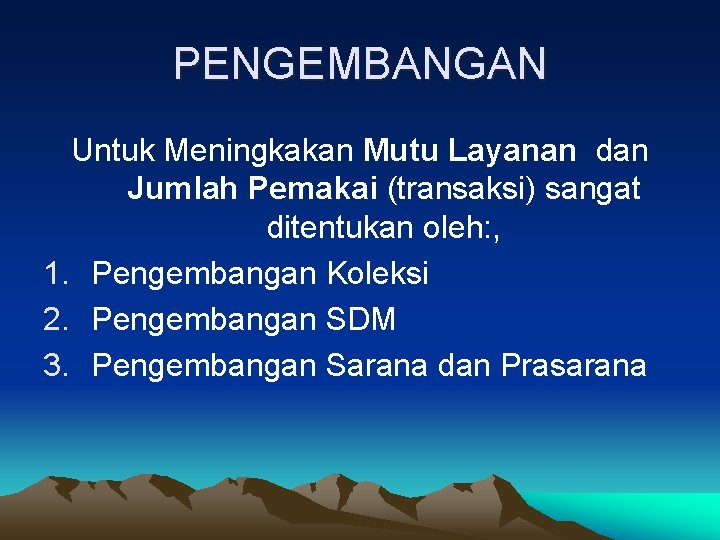 PENGEMBANGAN

Untuk Meningkakan Mutu Layanan dan Jumlah Pemakai (transaksi) sangat ditentukan oleh:,

1. Pengembangan Koleksi
2. Pengembangan SDM
3. Pengembangan Sarana dan Prasarana